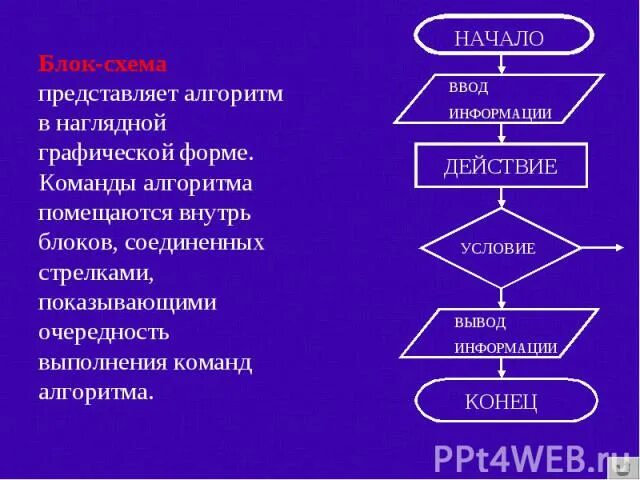 Блок-схема представляет алгоритм в наглядной графической форме. Команды алгоритма помещаются внутрь блоков, соединенных стрелками, показывающими очередность выполнения команд алгоритма.

НАЧАЛО

ВВОД ИНФОРМАЦИИ

ДЕЙСТВИЕ

УСЛОВИЕ

ВЫВОД ИНФОРМАЦИИ

КОНЕЦ

PPt4WEB.ru